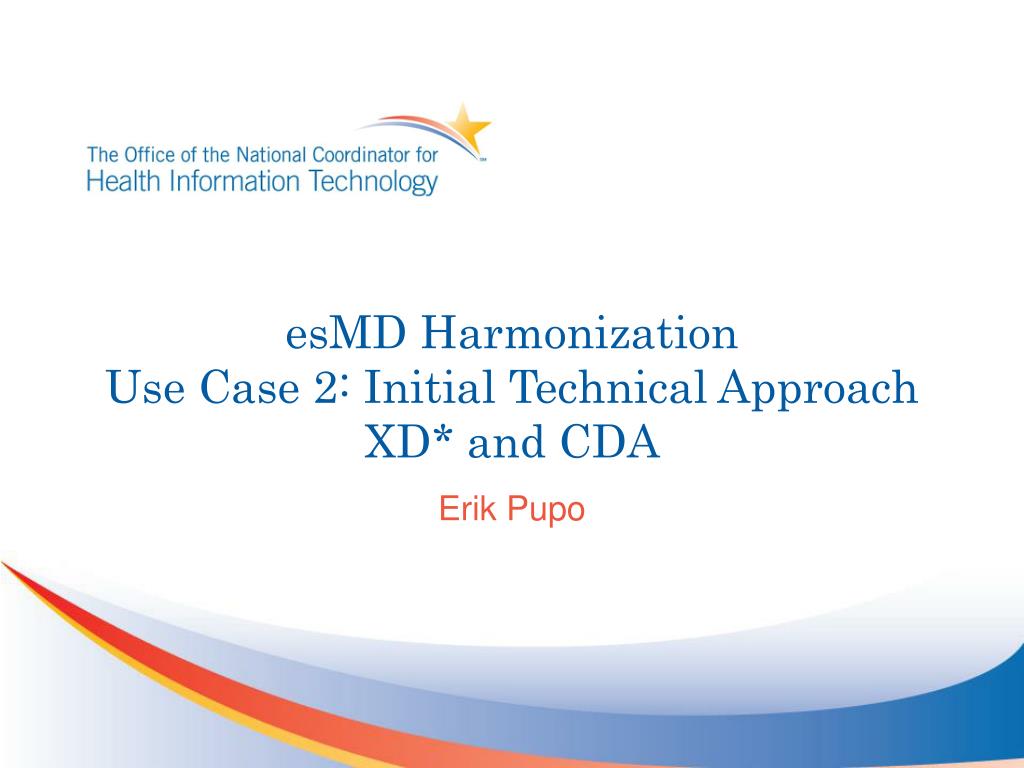 The Office of the National Coordinator for
Health Information Technology

esMD Harmonization
Use Case 2: Initial Technical Approach
XD* and CDA

Erik Pupo